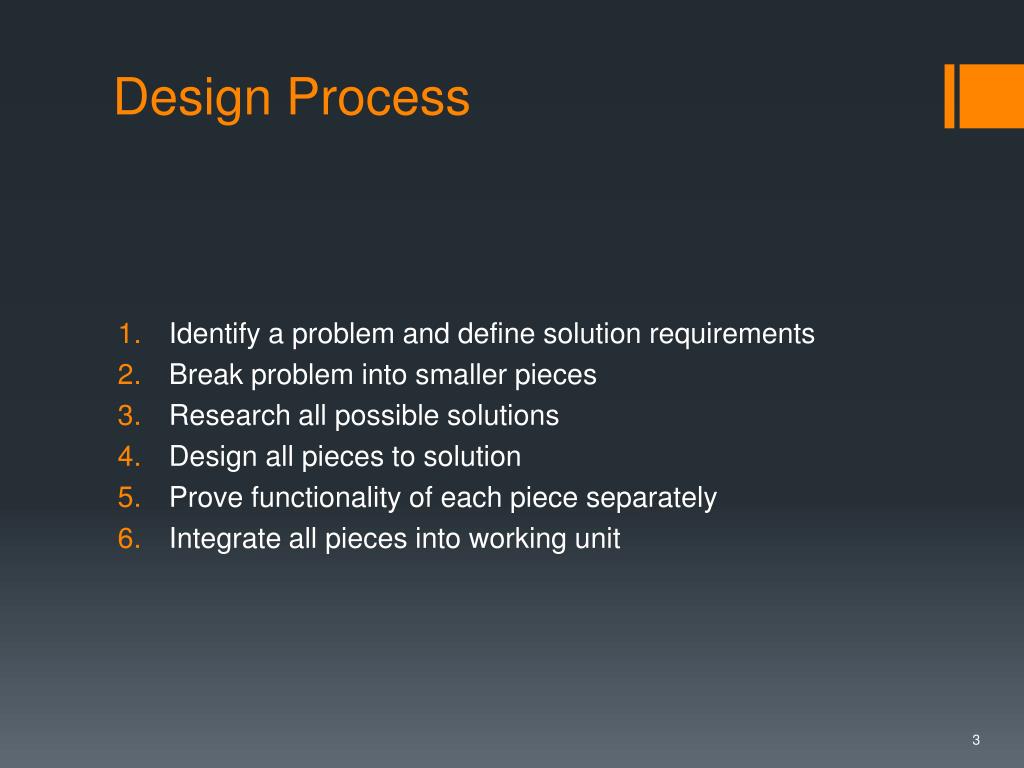 Design Process

1. Identify a problem and define solution requirements
2. Break problem into smaller pieces
3. Research all possible solutions
4. Design all pieces to solution
5. Prove functionality of each piece separately
6. Integrate all pieces into working unit

3